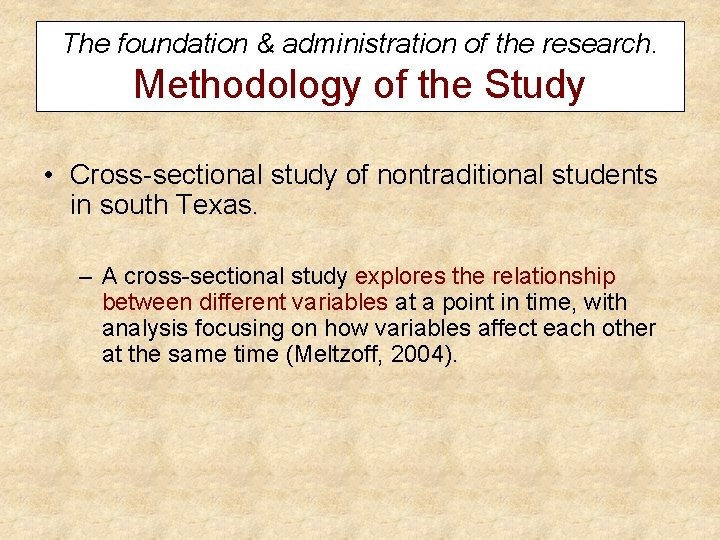 The foundation & administration of the research.
Methodology of the Study

• Cross-sectional study of nontraditional students in south Texas.

– A cross-sectional study explores the relationship between different variables at a point in time, with analysis focusing on how variables affect each other at the same time (Meltzoff, 2004).